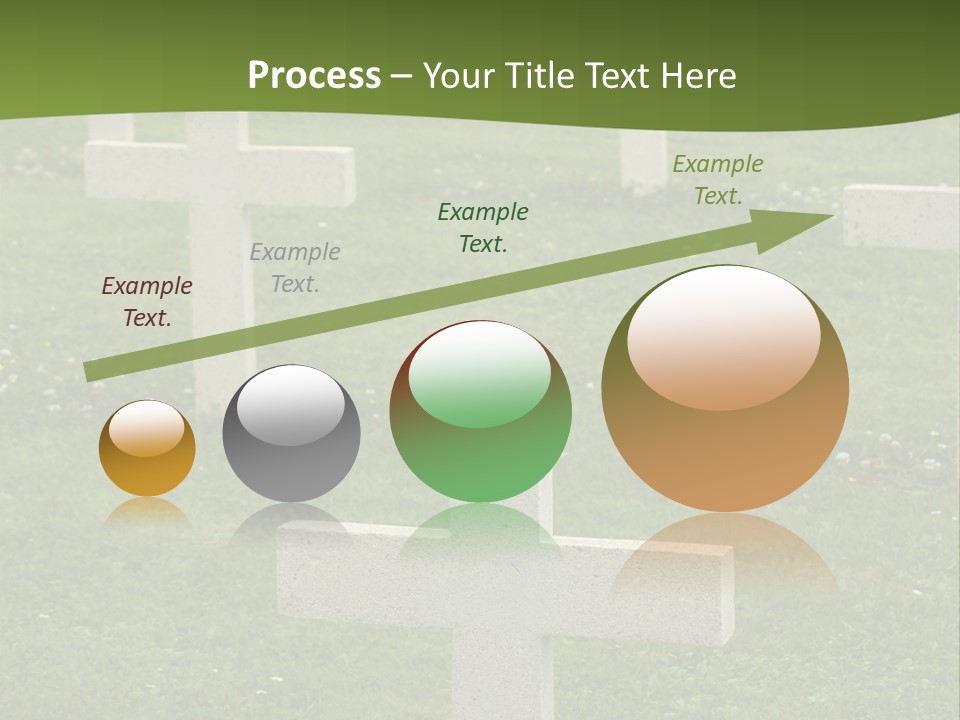 Process – Your Title Text Here

Example Text.

Example Text.

Example Text.

Example Text.